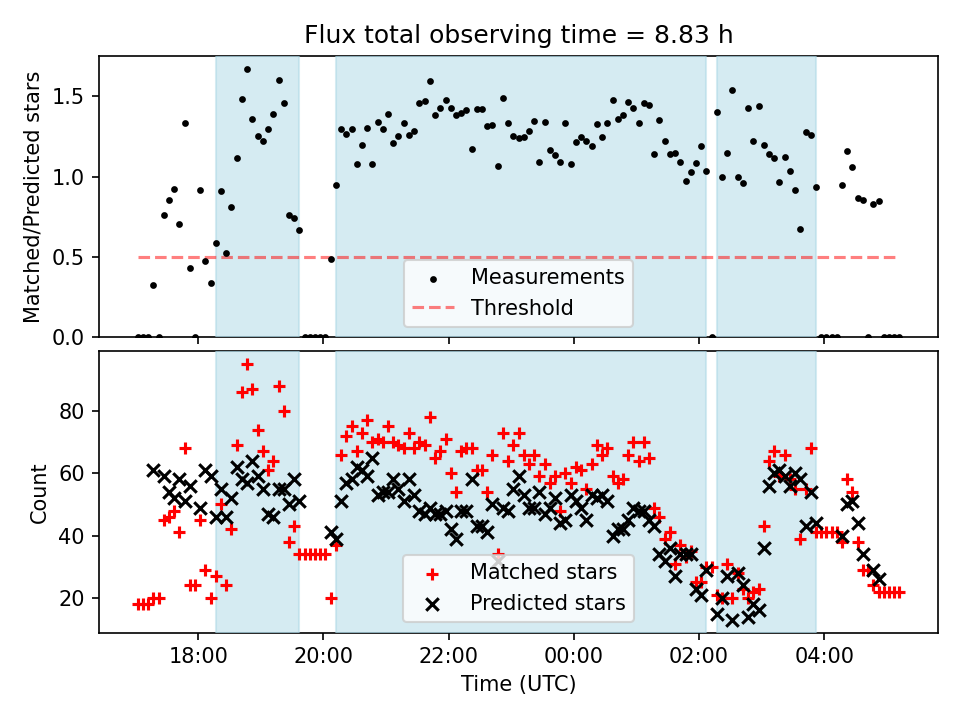 Flux total observing time = 8.83 h

Matched/Predicted stars

1.5
1.0
0.5
0.0

Measurements
Threshold

Count

80
60
40
20

Matched stars
Predicted stars

18:00
20:00
22:00
00:00
02:00
04:00

Time (UTC)